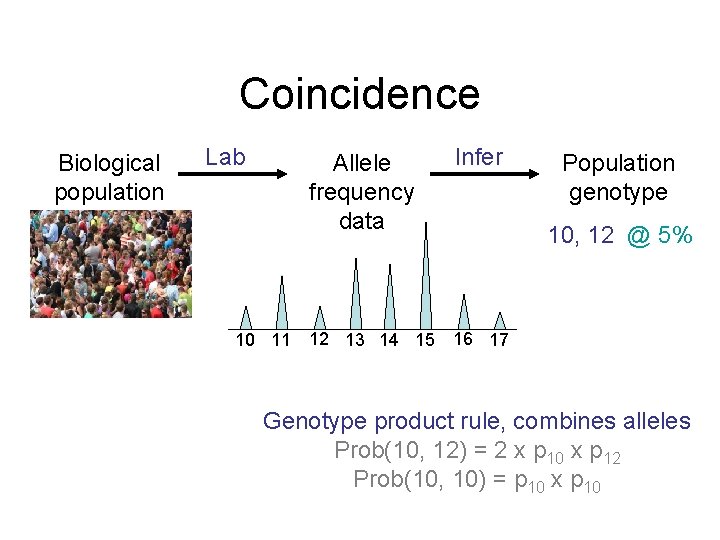 Coincidence

Biological population

Lab

Allele frequency data

Infer

Population genotype

10, 12 @ 5%

10 11 12 13 14 15 16 17

Genotype product rule, combines alleles

Prob(10, 12) = 2 x $p_{10}$ x $p_{12}$

Prob(10, 10) = $p_{10}$ x $p_{10}$